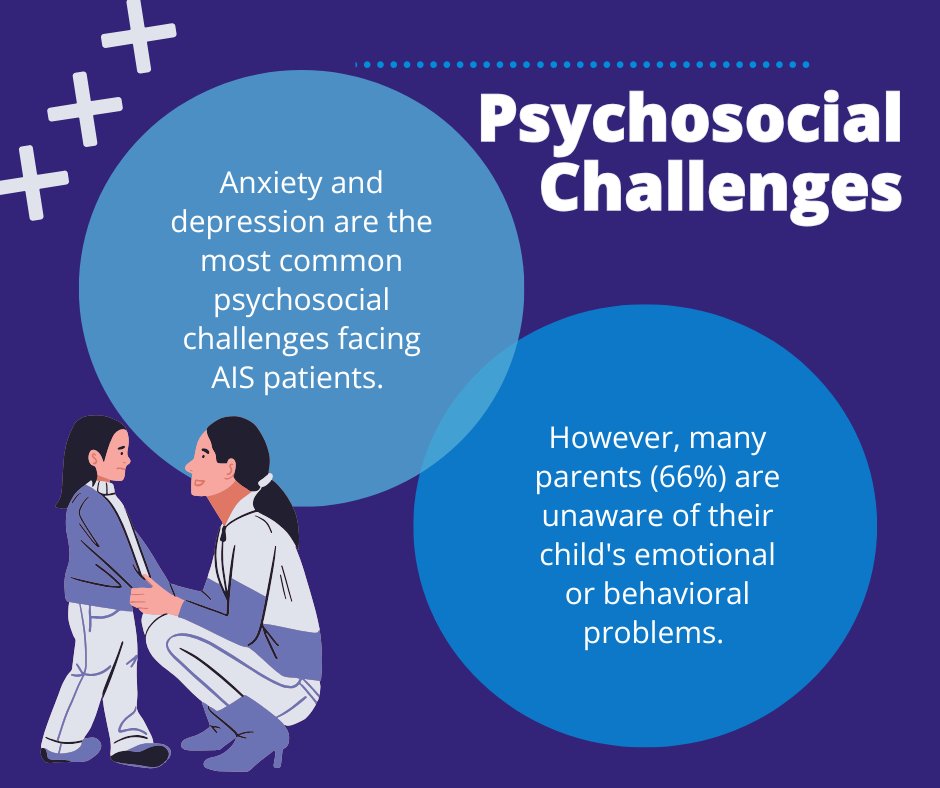 Psychosocial Challenges

Anxiety and depression are the most common psychosocial challenges facing AIS patients.

However, many parents (66%) are unaware of their child's emotional or behavioral problems.